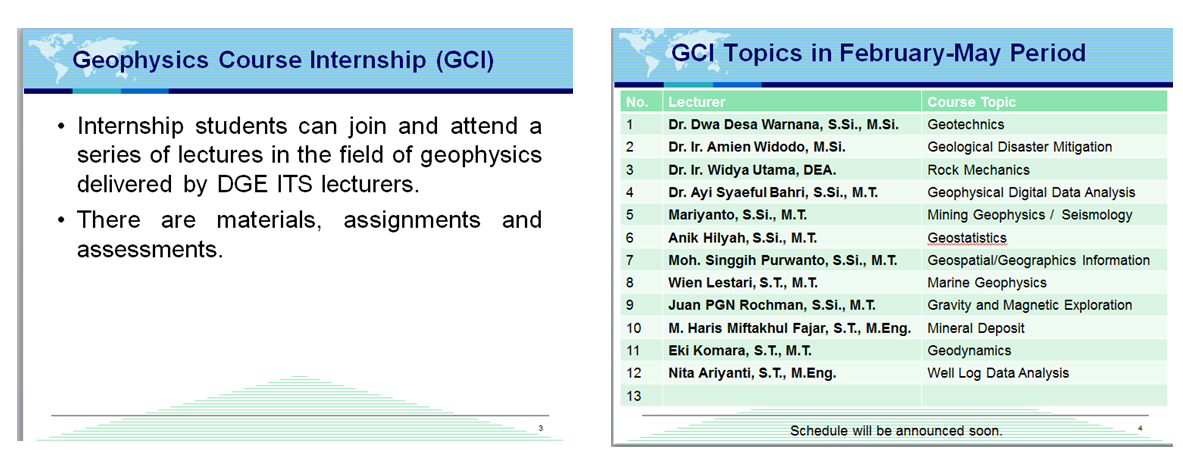 Geophysics Course Internship (GCI)

• Internship students can join and attend a series of lectures in the field of geophysics delivered by DGE ITS lecturers.

• There are materials, assignments and assessments.

3

GCI Topics in February-May Period

| No. | Lecturer | Course Topic |
|---|---|---|
| 1 | Dr. Dwa Desa Warnana, S.Si., M.Si. | Geotechnics |
| 2 | Dr. Ir. Amien Widodo, M.Si. | Geological Disaster Mitigation |
| 3 | Dr. Ir. Widya Utama, DEA. | Rock Mechanics |
| 4 | Dr. Ayi Syaeful Bahri, S.Si., M.T. | Geophysical Digital Data Analysis |
| 5 | Mariyanto, S.Si., M.T. | Mining Geophysics / Seismology |
| 6 | Anik Hilyah, S.Si., M.T. | Geostatistics |
| 7 | Moh. Singgih Purwanto, S.Si., M.T. | Geospatial/Geographics Information |
| 8 | Wien Lestari, S.T., M.T. | Marine Geophysics |
| 9 | Juan PGN Rochman, S.Si., M.T. | Gravity and Magnetic Exploration |
| 10 | M. Haris Miftakhul Fajar, S.T., M.Eng. | Mineral Deposit |
| 11 | Eki Komara, S.T., M.T. | Geodynamics |
| 12 | Nita Ariyanti, S.T., M.Eng. | Well Log Data Analysis |
| 13 | | |

Schedule will be announced soon.

4